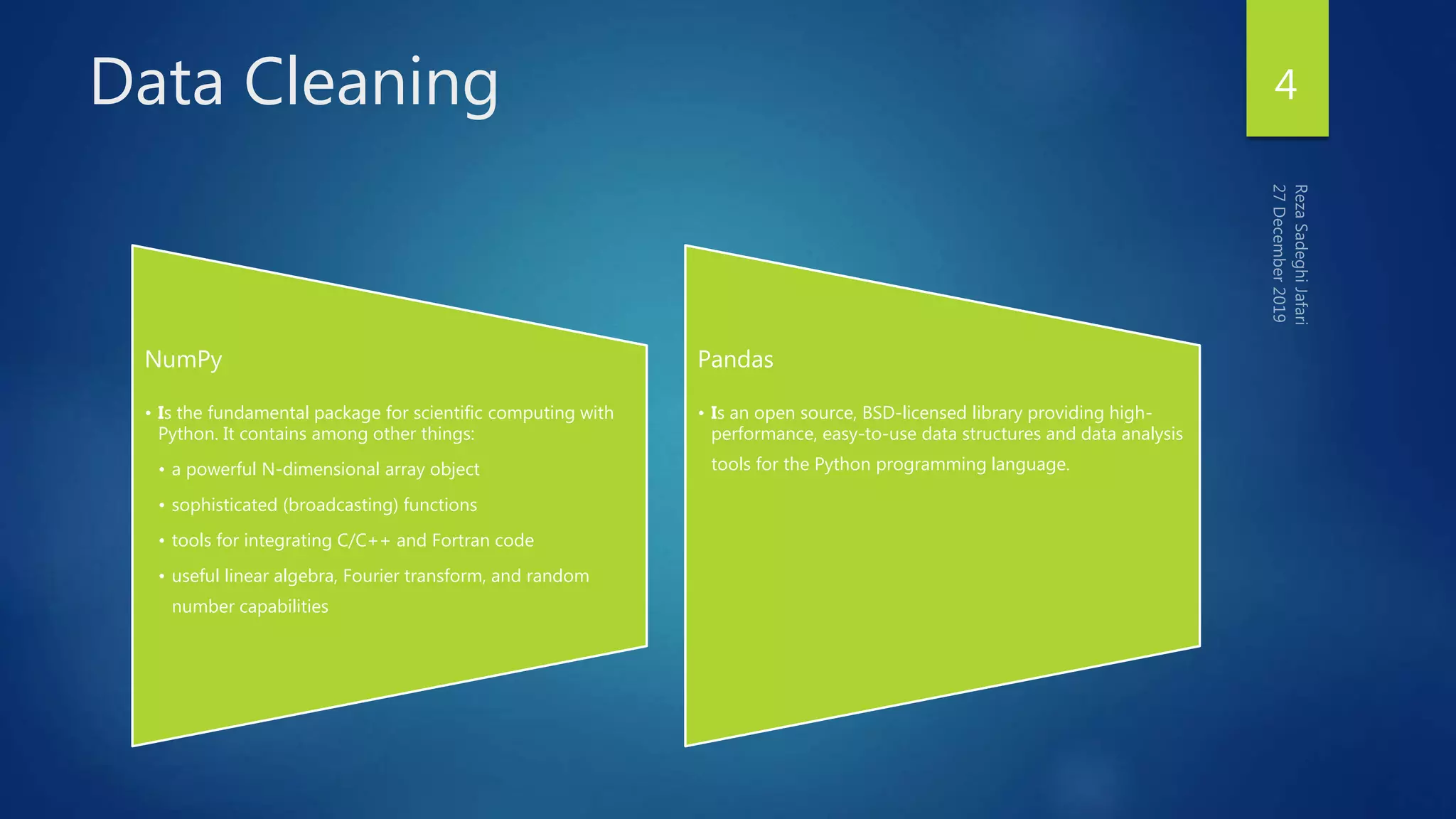 Data Cleaning

4

Reza Sadeghi Jafari
27 December 2019

NumPy

• Is the fundamental package for scientific computing with Python. It contains among other things:

• a powerful N-dimensional array object

• sophisticated (broadcasting) functions

• tools for integrating C/C++ and Fortran code

• useful linear algebra, Fourier transform, and random number capabilities

Pandas

• Is an open source, BSD-licensed library providing high-performance, easy-to-use data structures and data analysis tools for the Python programming language.